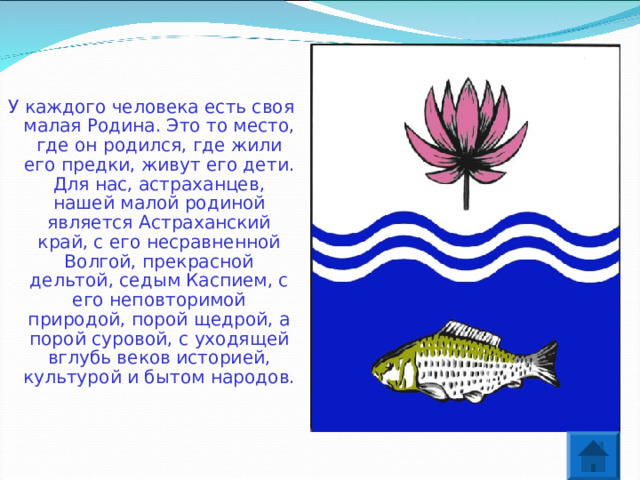 У каждого человека есть своя малая Родина. Это то место, где он родился, где жили его предки, живут его дети. Для нас, астраханцев, нашей малой родиной является Астраханский край, с его несравненной Волгой, прекрасной дельтой, седым Каспием, с его неповторимой природой, порой щедрой, а порой суровой, с уходящей вглубь веков историей, культурой и бытом народов.